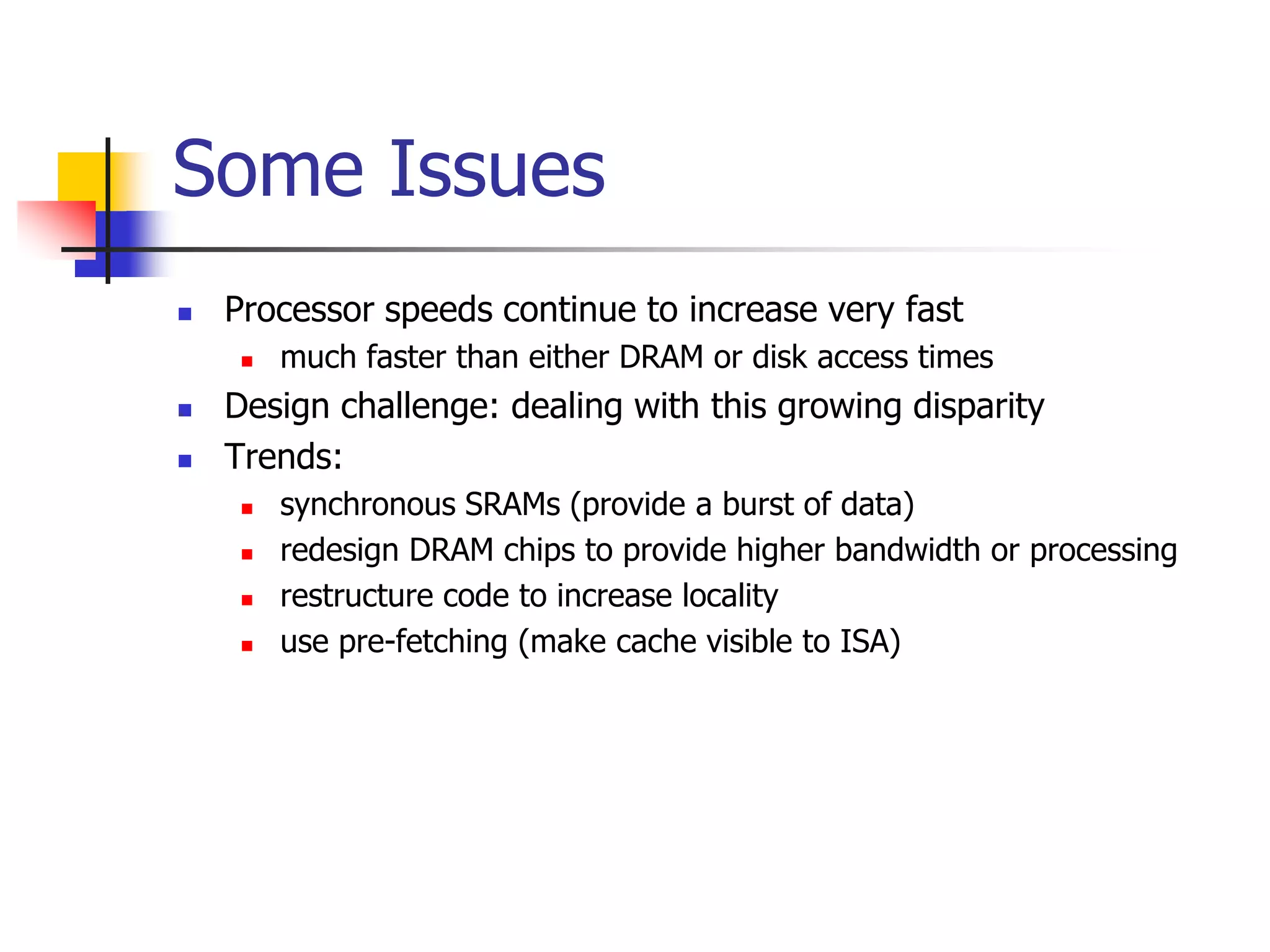 Some Issues

- Processor speeds continue to increase very fast
  - much faster than either DRAM or disk access times
- Design challenge: dealing with this growing disparity
- Trends:
  - synchronous SRAMs (provide a burst of data)
  - redesign DRAM chips to provide higher bandwidth or processing
  - restructure code to increase locality
  - use pre-fetching (make cache visible to ISA)